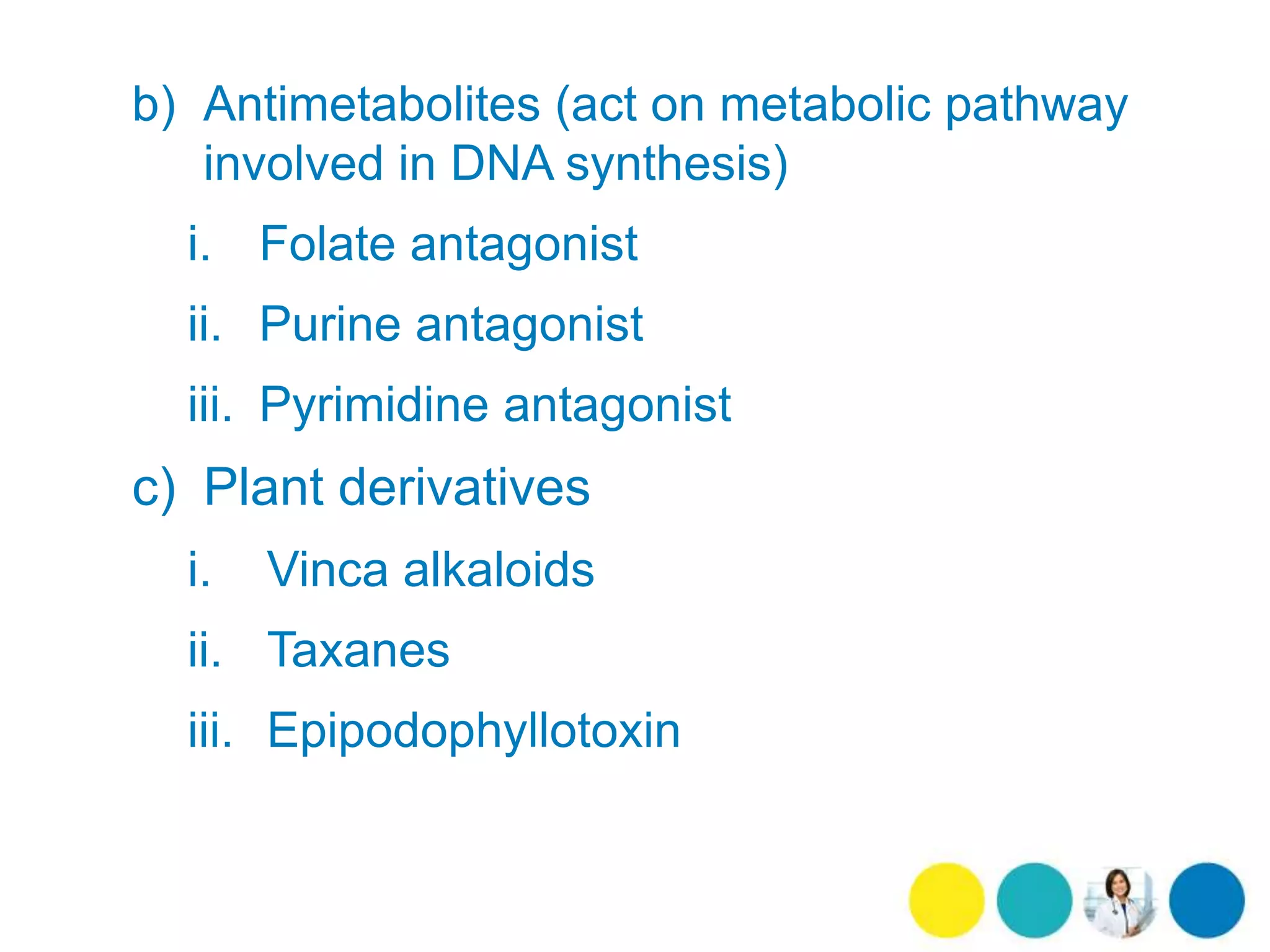 b) Antimetabolites (act on metabolic pathway involved in DNA synthesis)

i. Folate antagonist

ii. Purine antagonist

iii. Pyrimidine antagonist

c) Plant derivatives

i. Vinca alkaloids

ii. Taxanes

iii. Epipodophyllotoxin